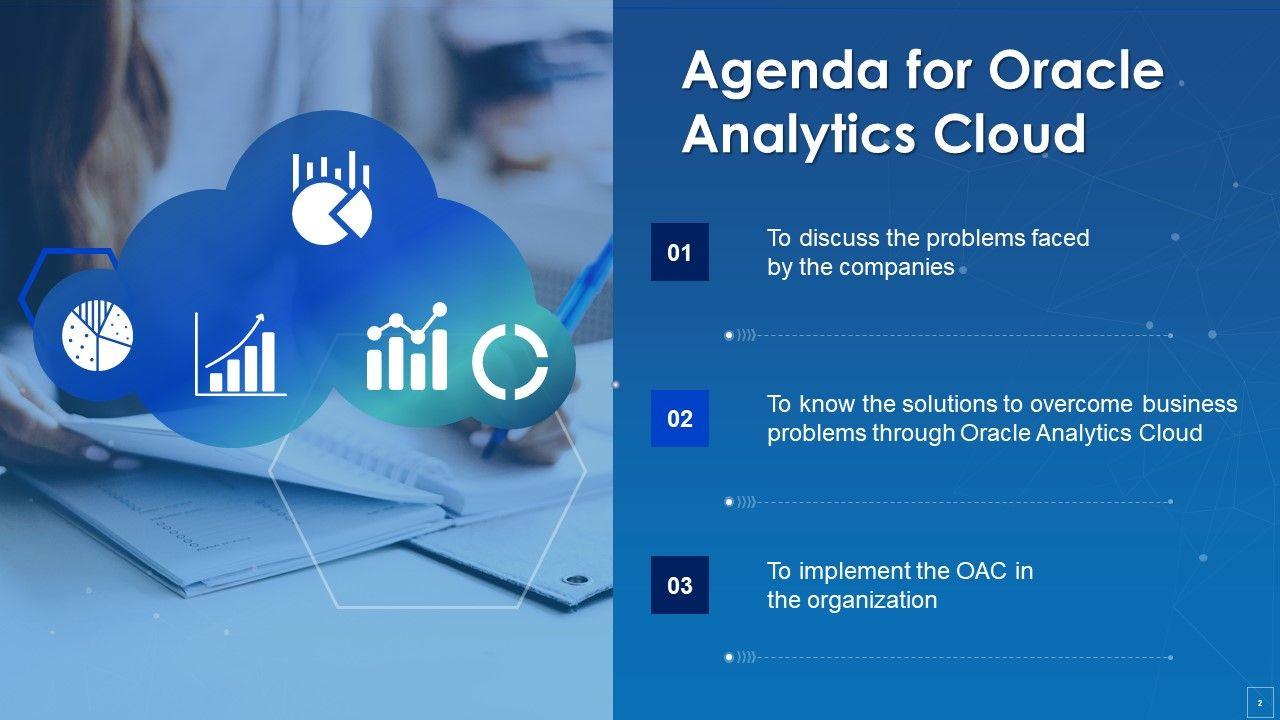 Agenda for Oracle Analytics Cloud

01

To discuss the problems faced by the companies

02

To know the solutions to overcome business problems through Oracle Analytics Cloud

03

To implement the OAC in the organization

2